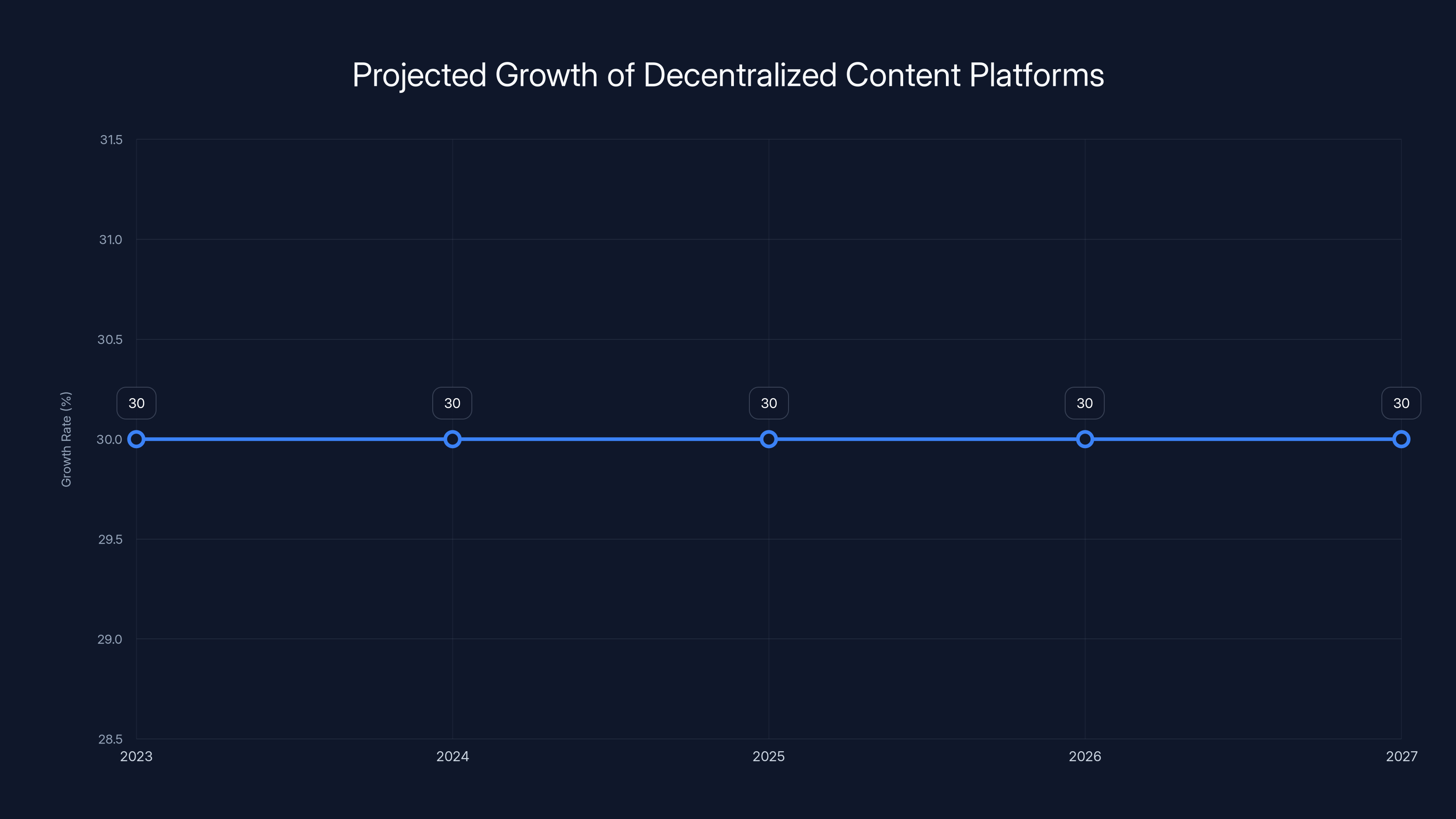 Projected Growth of Decentralized Content Platforms

Growth Rate (%)

31.5
31.0
30.5
30.0
29.5
29.0
28.5

30
30
30
30
30

2023
2024
2025
2026
2027